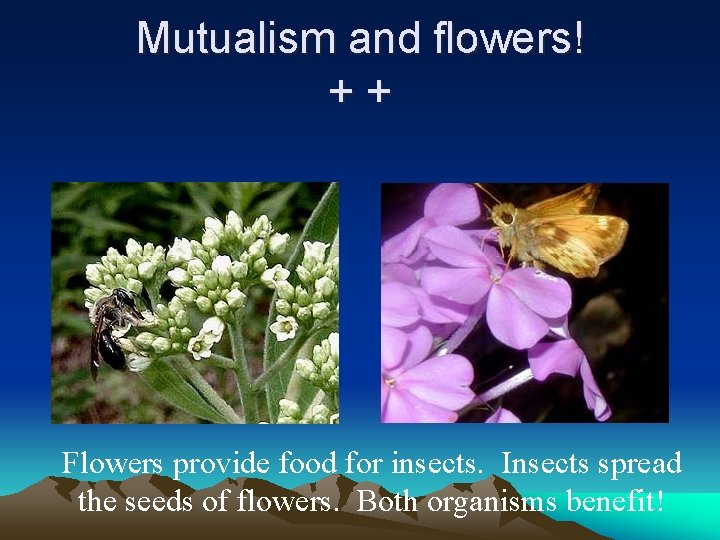 Mutualism and flowers!
+ +

Flowers provide food for insects. Insects spread the seeds of flowers. Both organisms benefit!